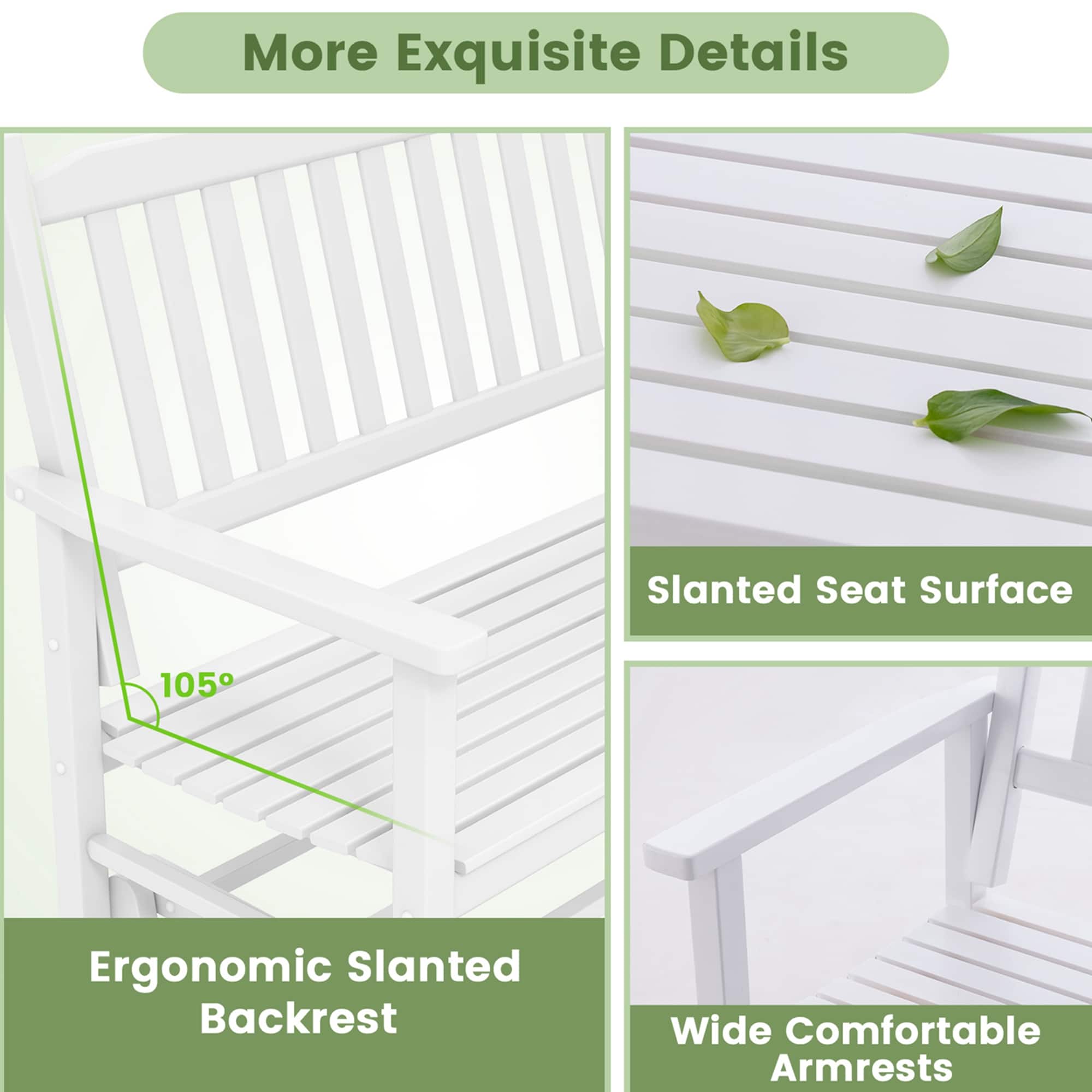 More Exquisite Details

105°

Ergonomic Slanted Backrest

Slanted Seat Surface

Wide Comfortable Armrests